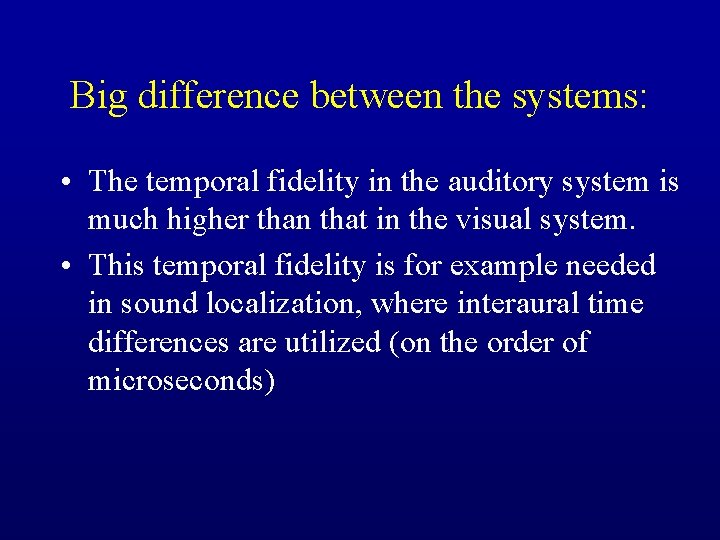 Big difference between the systems:

• The temporal fidelity in the auditory system is much higher than that in the visual system.

• This temporal fidelity is for example needed in sound localization, where interaural time differences are utilized (on the order of microseconds)